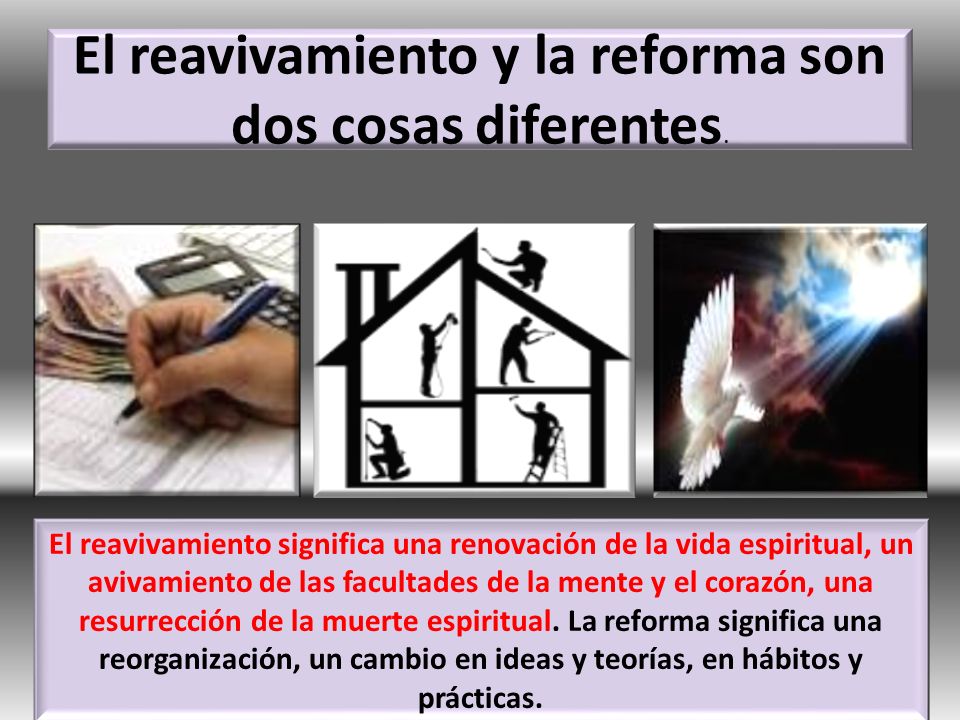 El reavivamiento y la reforma son dos cosas diferentes.

El reavivamiento significa una renovación de la vida espiritual, un avivamiento de las facultades de la mente y el corazón, una resurrección de la muerte espiritual. La reforma significa una reorganización, un cambio en ideas y teorías, en hábitos y prácticas.